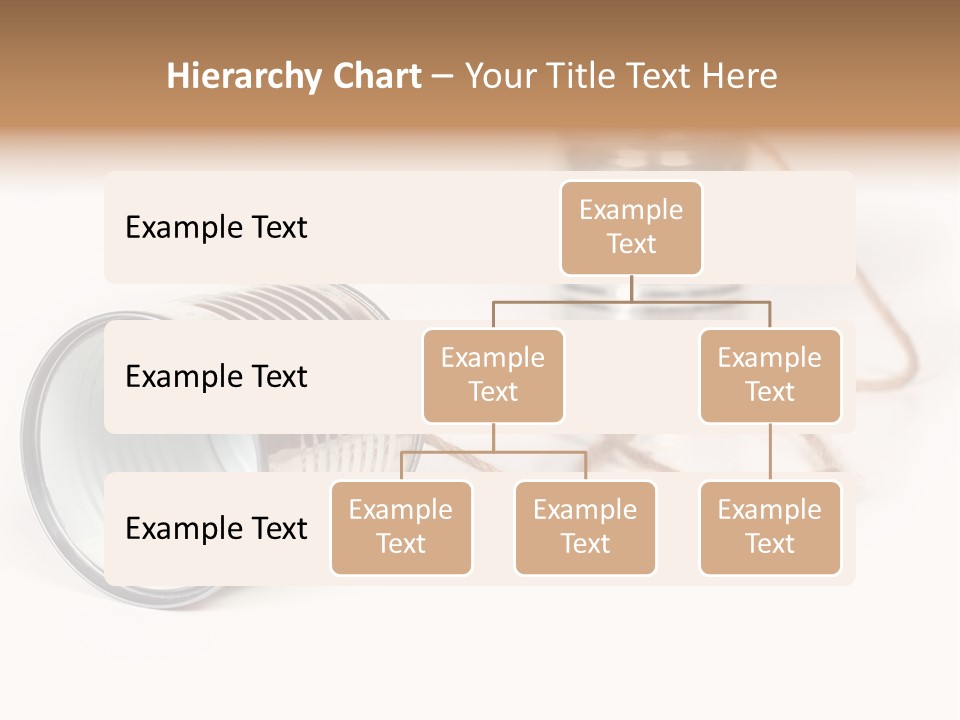 Hierarchy Chart – Your Title Text Here

Example Text

Example Text

Example Text

Example Text

Example Text

Example Text

Example Text

Example Text

Example Text